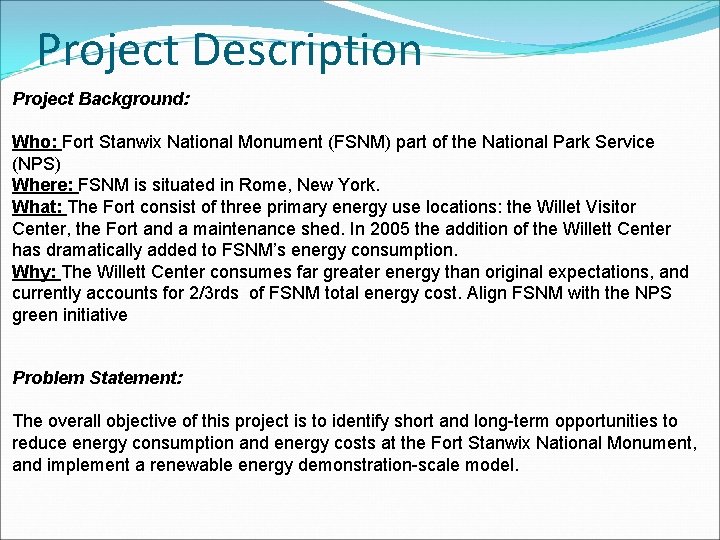 Project Description

Project Background:

Who: Fort Stanwix National Monument (FSNM) part of the National Park Service (NPS)
Where: FSNM is situated in Rome, New York.
What: The Fort consist of three primary energy use locations: the Willet Visitor Center, the Fort and a maintenance shed. In 2005 the addition of the Willett Center has dramatically added to FSNM's energy consumption.
Why: The Willett Center consumes far greater energy than original expectations, and currently accounts for 2/3rds of FSNM total energy cost. Align FSNM with the NPS green initiative

Problem Statement:

The overall objective of this project is to identify short and long-term opportunities to reduce energy consumption and energy costs at the Fort Stanwix National Monument, and implement a renewable energy demonstration-scale model.